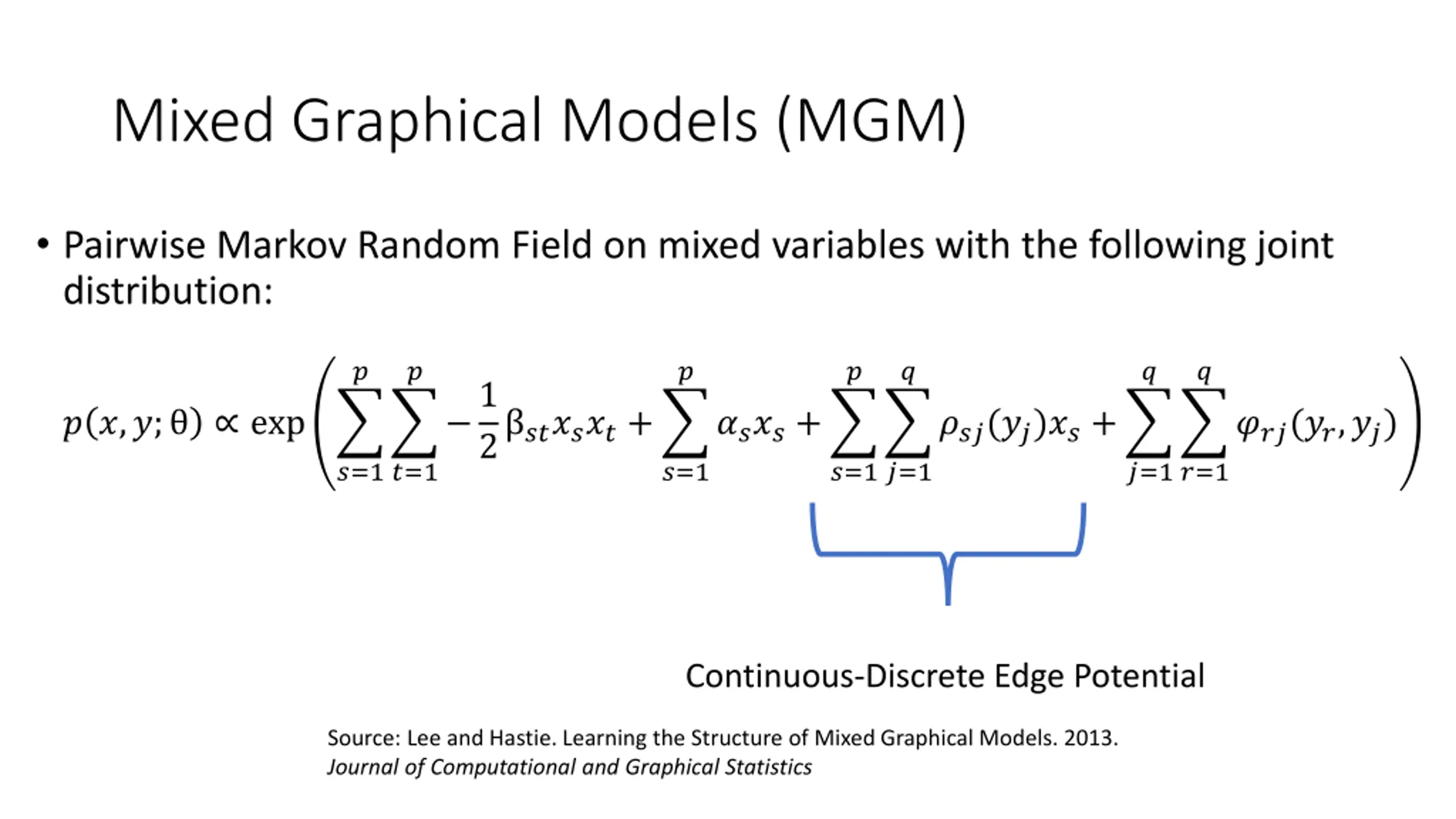 Mixed Graphical Models (MGM)

• Pairwise Markov Random Field on mixed variables with the following joint distribution:

$p(x, y; \theta) \propto \exp\left(\sum_{s=1}^{p}\sum_{t=1}^{p} -\frac{1}{2}\beta_{st}x_s x_t + \sum_{s=1}^{p}\alpha_s x_s + \sum_{s=1}^{p}\sum_{j=1}^{q}\rho_{sj}(y_j)x_s + \sum_{j=1}^{q}\sum_{r=1}^{q}\varphi_{rj}(y_r, y_j)\right)$

Continuous-Discrete Edge Potential

Source: Lee and Hastie. Learning the Structure of Mixed Graphical Models. 2013. Journal of Computational and Graphical Statistics